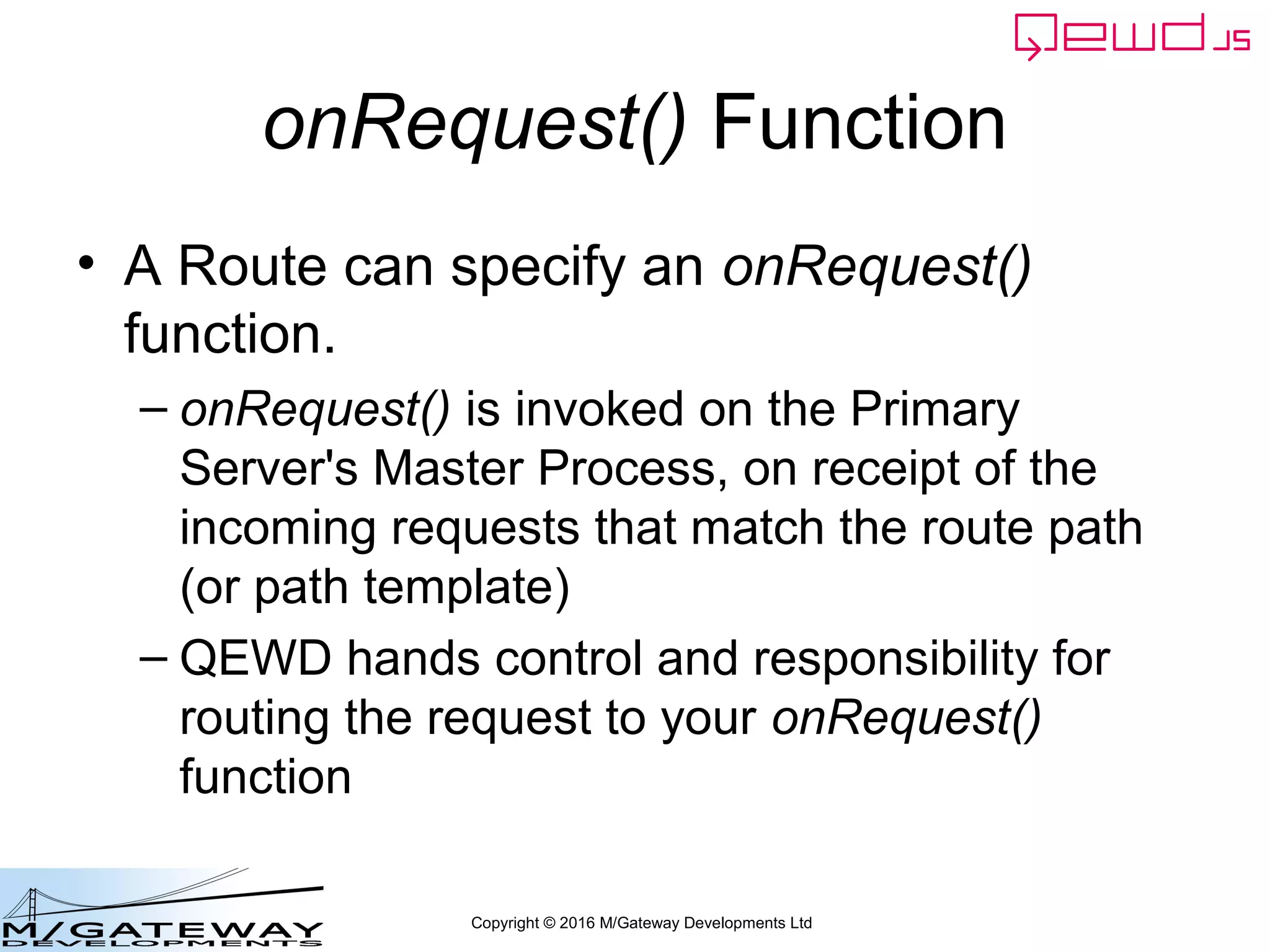 QEWD.JS

onRequest() Function

• A Route can specify an onRequest() function.

– onRequest() is invoked on the Primary Server's Master Process, on receipt of the incoming requests that match the route path (or path template)

– QEWD hands control and responsibility for routing the request to your onRequest() function

M/GATEWAY DEVELOPMENTS

Copyright © 2016 M/Gateway Developments Ltd